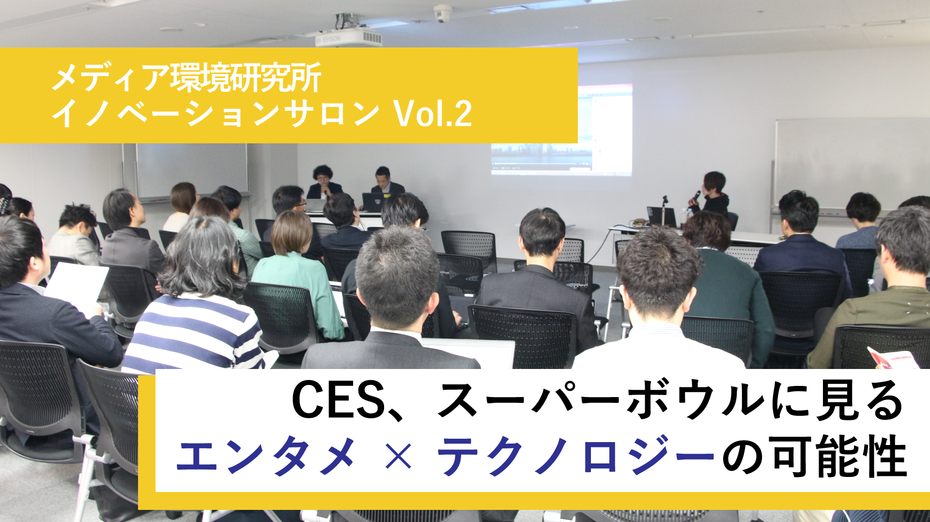 メディア環境研究所
イノベーションサロン Vol.2

CES、スーパーボウルに見る
エンタメ × テクノロジーの可能性